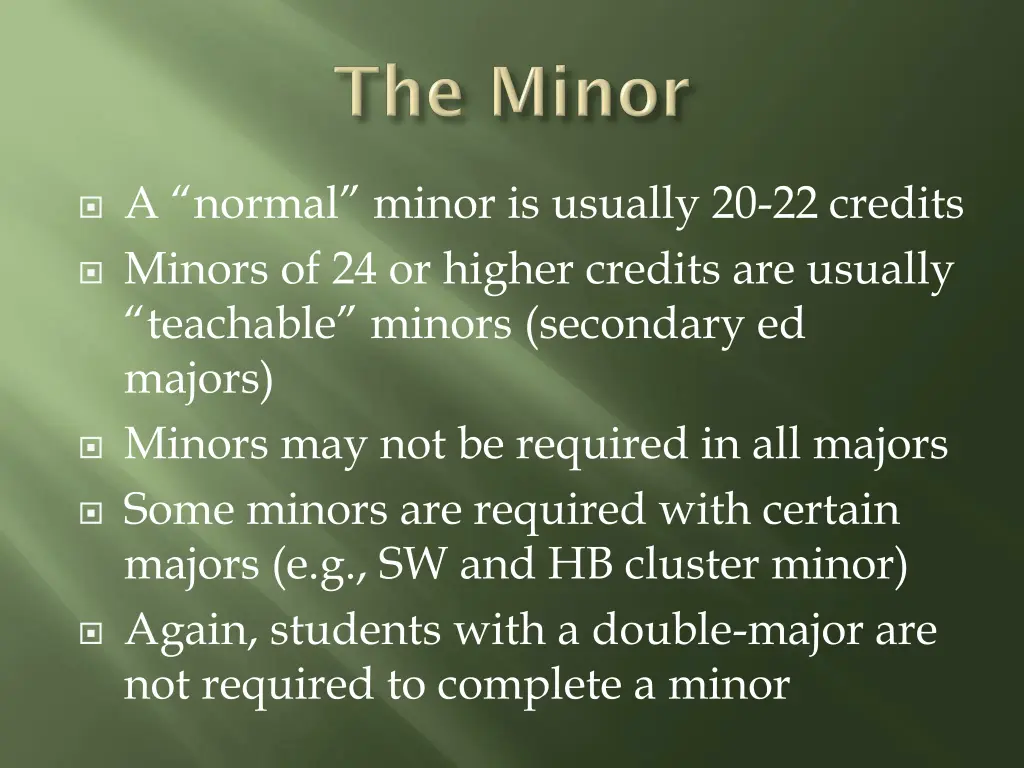 The Minor

A “normal” minor is usually 20-22 credits
Minors of 24 or higher credits are usually “teachable” minors (secondary ed majors)
Minors may not be required in all majors
Some minors are required with certain majors (e.g., SW and HB cluster minor)
Again, students with a double-major are not required to complete a minor